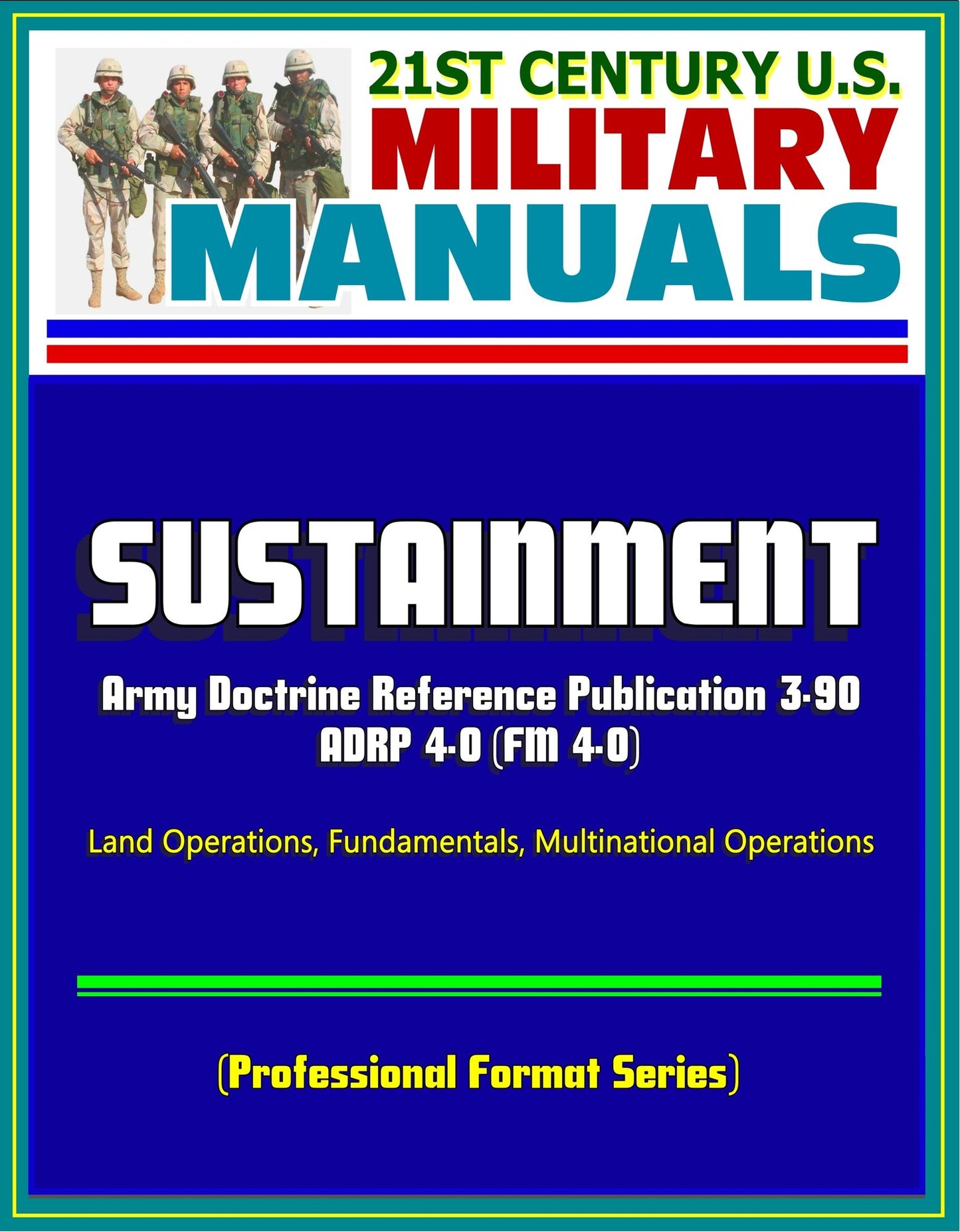 21ST CENTURY U.S.
MILITARY
MANUALS

SUSTAINMENT

Army Doctrine Reference Publication 3-90
ADRP 4-0 (FM 4-0)

Land Operations, Fundamentals, Multinational Operations

(Professional Format Series)